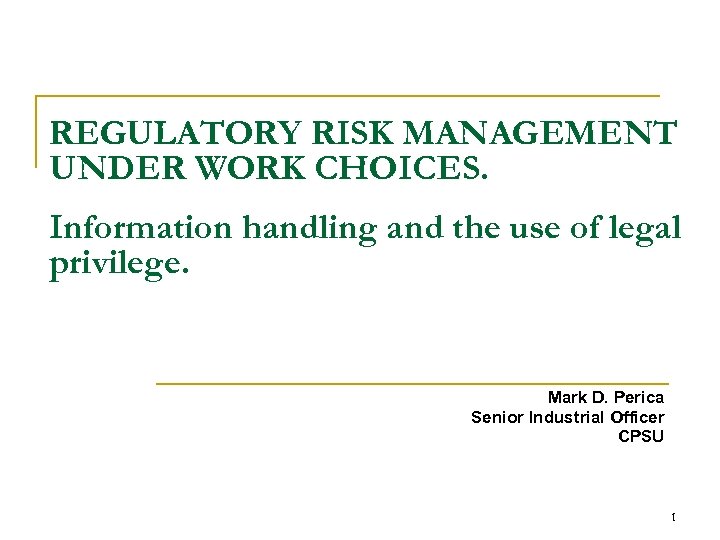 REGULATORY RISK MANAGEMENT UNDER WORK CHOICES.

Information handling and the use of legal privilege.

Mark D. Perica
Senior Industrial Officer
CPSU

1